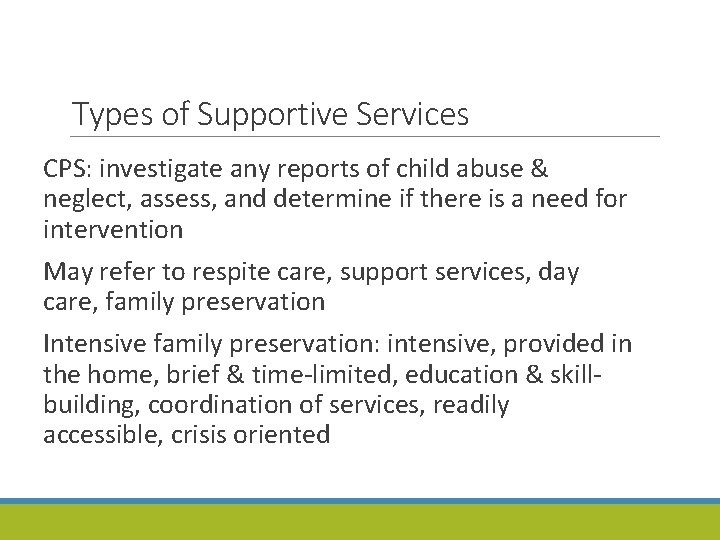 Types of Supportive Services

CPS: investigate any reports of child abuse & neglect, assess, and determine if there is a need for intervention

May refer to respite care, support services, day care, family preservation

Intensive family preservation: intensive, provided in the home, brief & time-limited, education & skill-building, coordination of services, readily accessible, crisis oriented